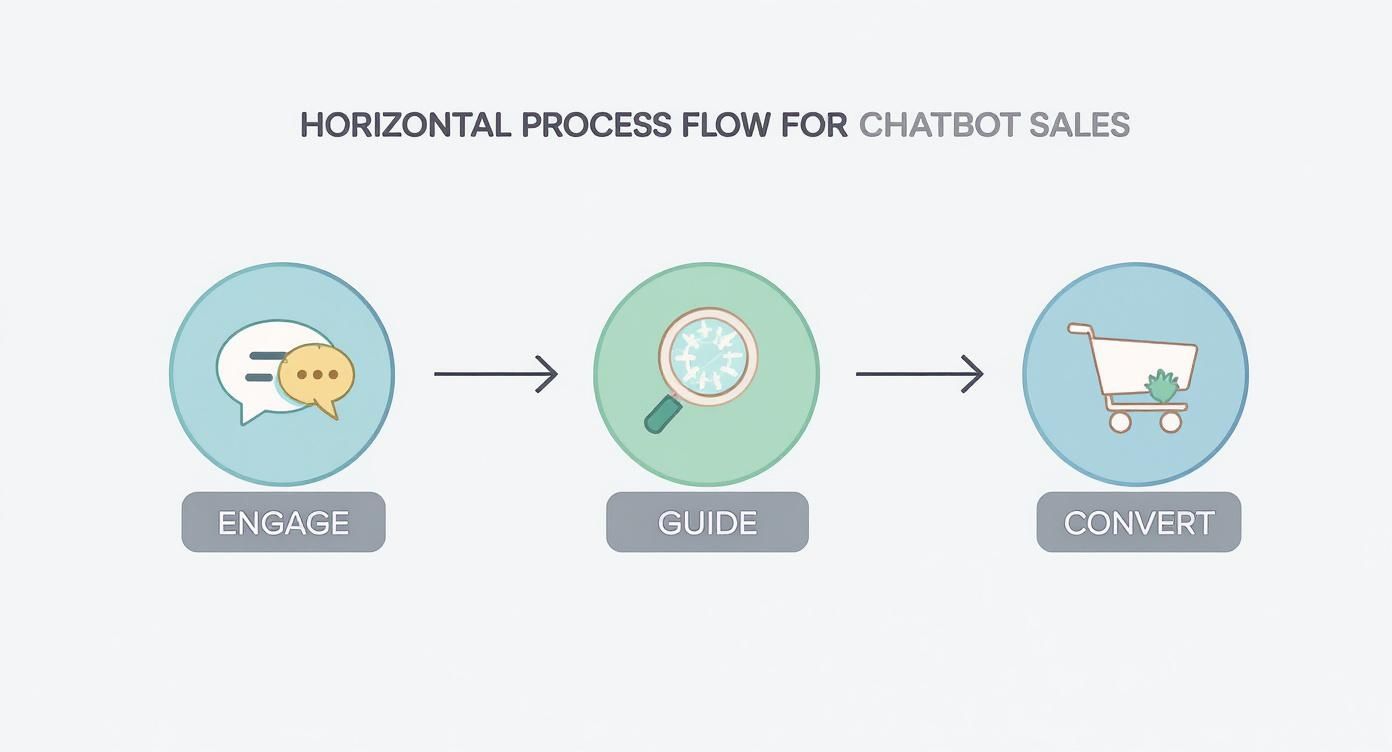 HORIZONTAL PROCESS FLOW FOR CHATBOT SALES

ENGAGE

GUIDE

CONVERT